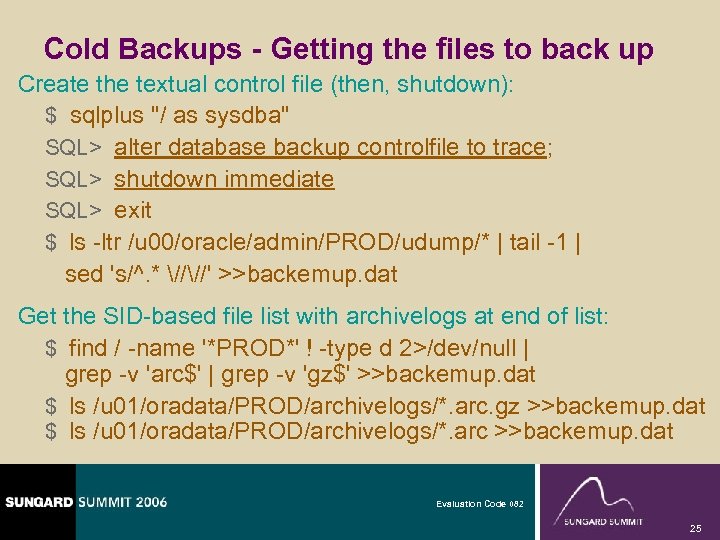 Cold Backups - Getting the files to back up

Create the textual control file (then, shutdown):

$ sqlplus "/ as sysdba"

SQL> alter database backup controlfile to trace;

SQL> shutdown immediate

SQL> exit

$ ls -ltr /u00/oracle/admin/PROD/udump/* | tail -1 | sed 's/^.* \/\//' >>backemup.dat

Get the SID-based file list with archivelogs at end of list:

$ find / -name '*PROD*' ! -type d 2>/dev/null | grep -v 'arc$' | grep -v 'gz$' >>backemup.dat

$ ls /u01/oradata/PROD/archivelogs/*.arc.gz >>backemup.dat
$ ls /u01/oradata/PROD/archivelogs/*.arc >>backemup.dat

SUNGARD SUMMIT 2006

Evaluation Code 082

SUNGARD SUMMIT

25